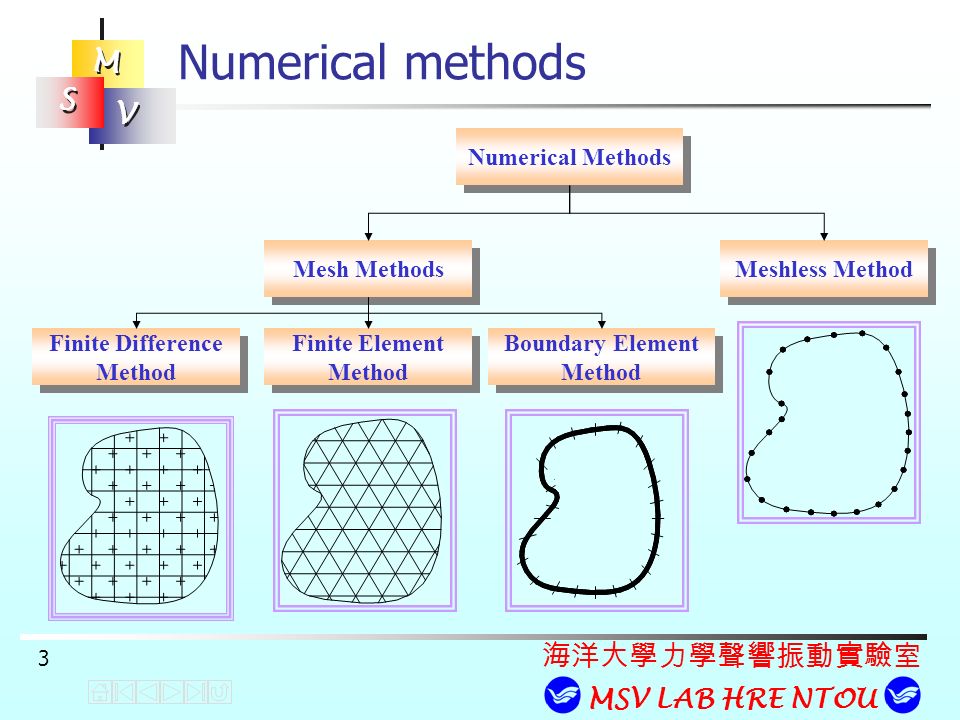 M
S V

Numerical methods

Numerical Methods

Mesh Methods

Meshless Method

Finite Difference Method

Finite Element Method

Boundary Element Method

3

海洋大學力學聲響振動實驗室

MSV LAB HRE NTOU